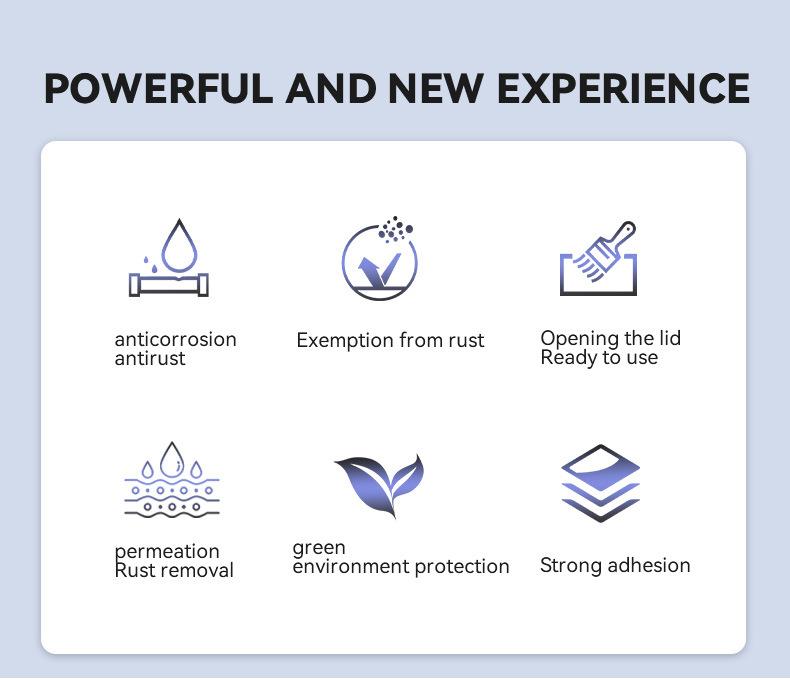 POWERFUL AND NEW EXPERIENCE

anticorrosion
antirust

Exemption from rust

Opening the lid
Ready to use

permeation
Rust removal

green
environment protection

Strong adhesion